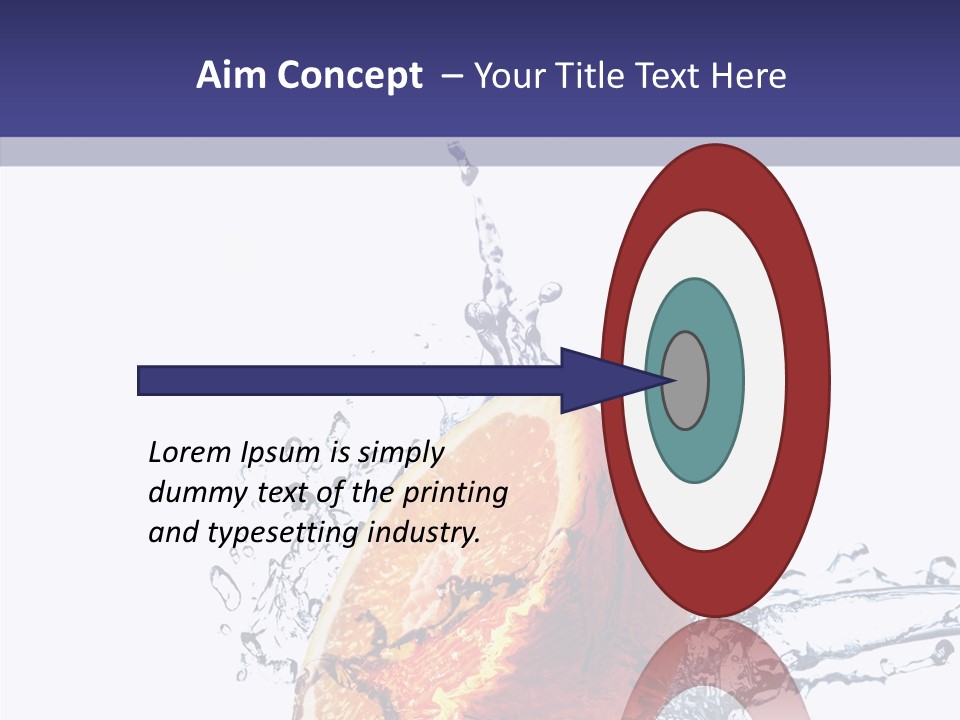 Aim Concept – Your Title Text Here

Lorem Ipsum is simply dummy text of the printing and typesetting industry.